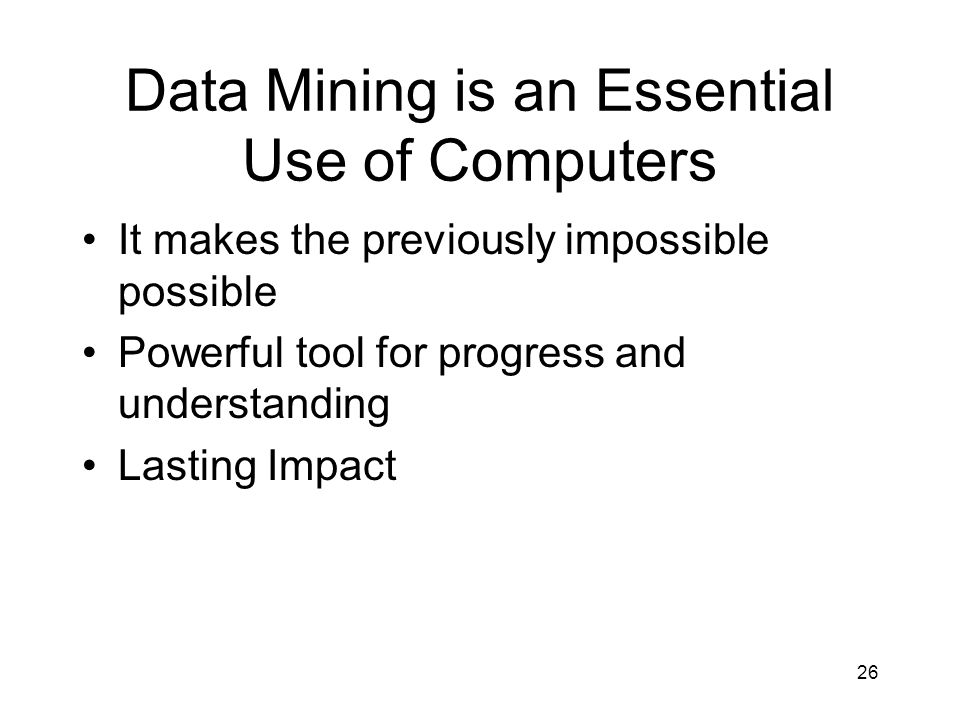 Data Mining is an Essential Use of Computers

• It makes the previously impossible possible
• Powerful tool for progress and understanding
• Lasting Impact

26